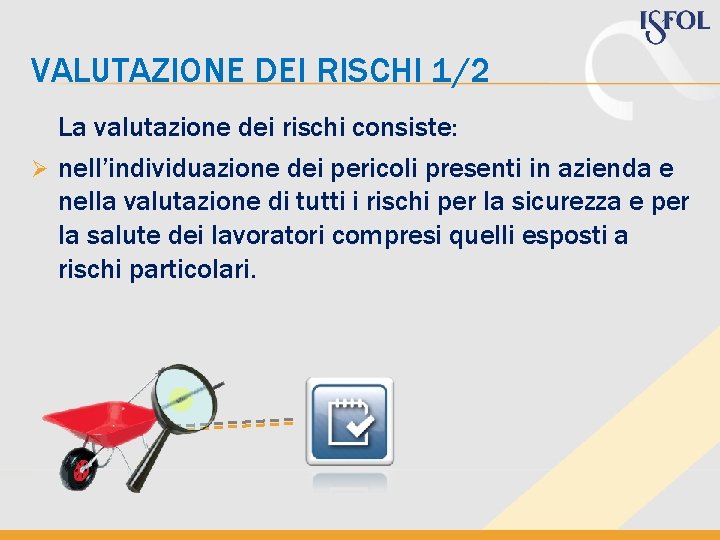 ISFOL

VALUTAZIONE DEI RISCHI 1/2

La valutazione dei rischi consiste:

➢ nell'individuazione dei pericoli presenti in azienda e nella valutazione di tutti i rischi per la sicurezza e per la salute dei lavoratori compresi quelli esposti a rischi particolari.